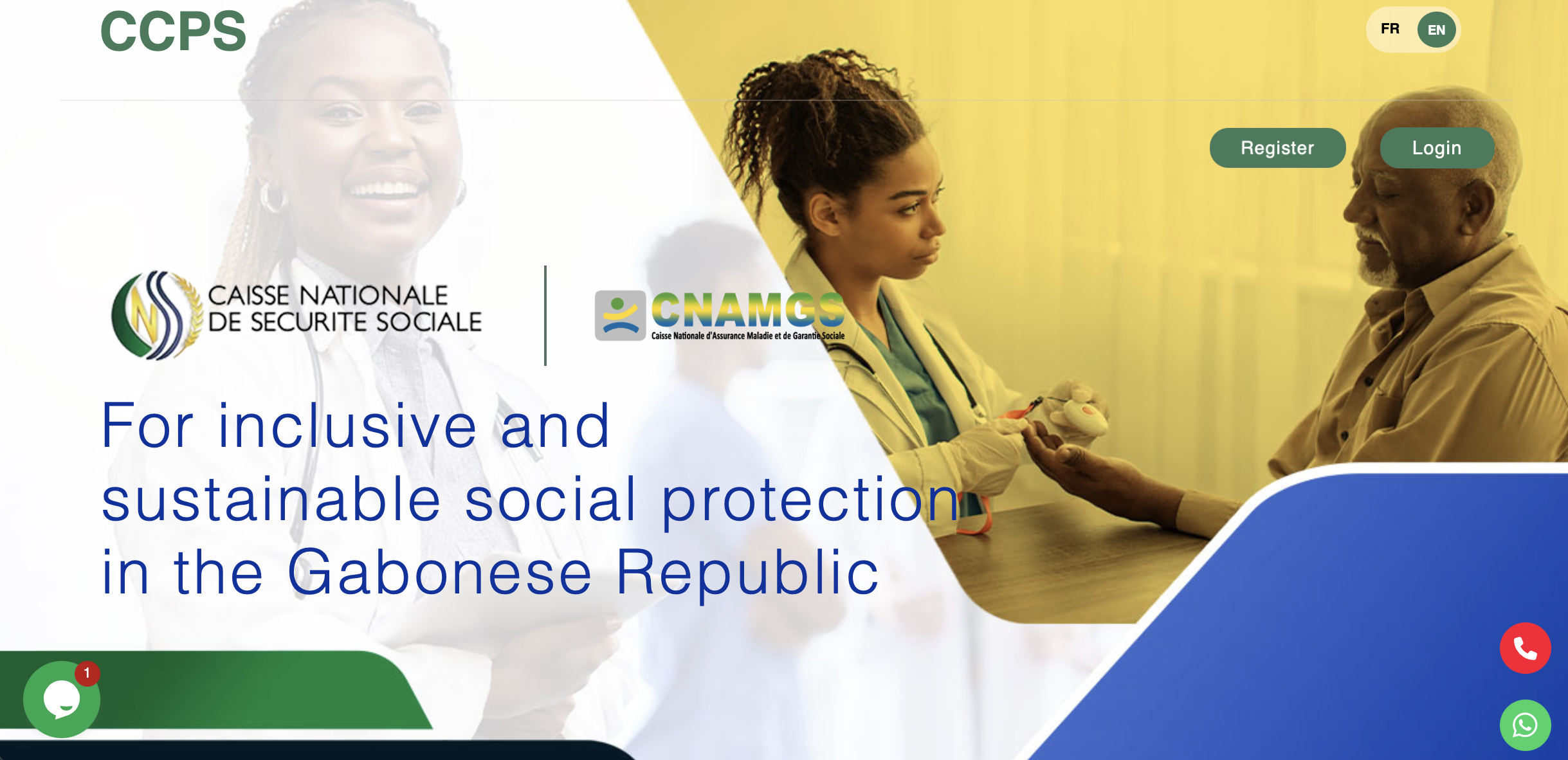 CCPS

FR EN

Register Login

CAISSE NATIONALE DE SECURITE SOCIALE

CNAMGS
Caisse Nationale d'Assurance Maladie et de Garantie Sociale

For inclusive and sustainable social protection in the Gabonese Republic

1